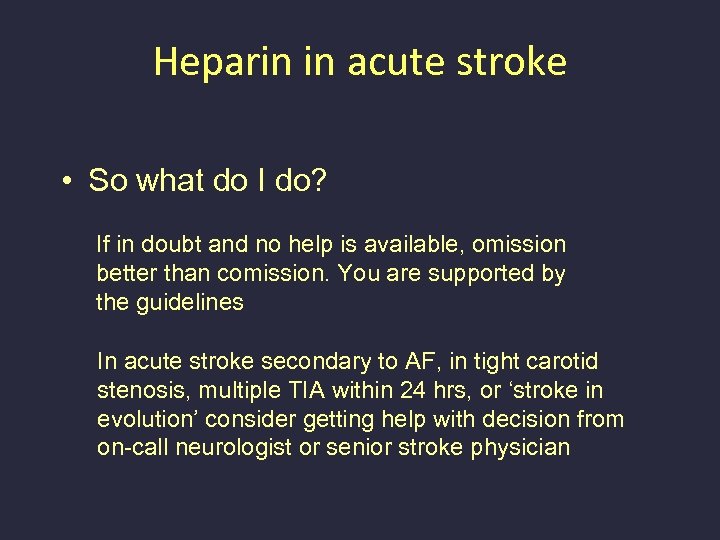 Heparin in acute stroke

• So what do I do?

If in doubt and no help is available, omission better than comission. You are supported by the guidelines

In acute stroke secondary to AF, in tight carotid stenosis, multiple TIA within 24 hrs, or ‘stroke in evolution’ consider getting help with decision from on-call neurologist or senior stroke physician